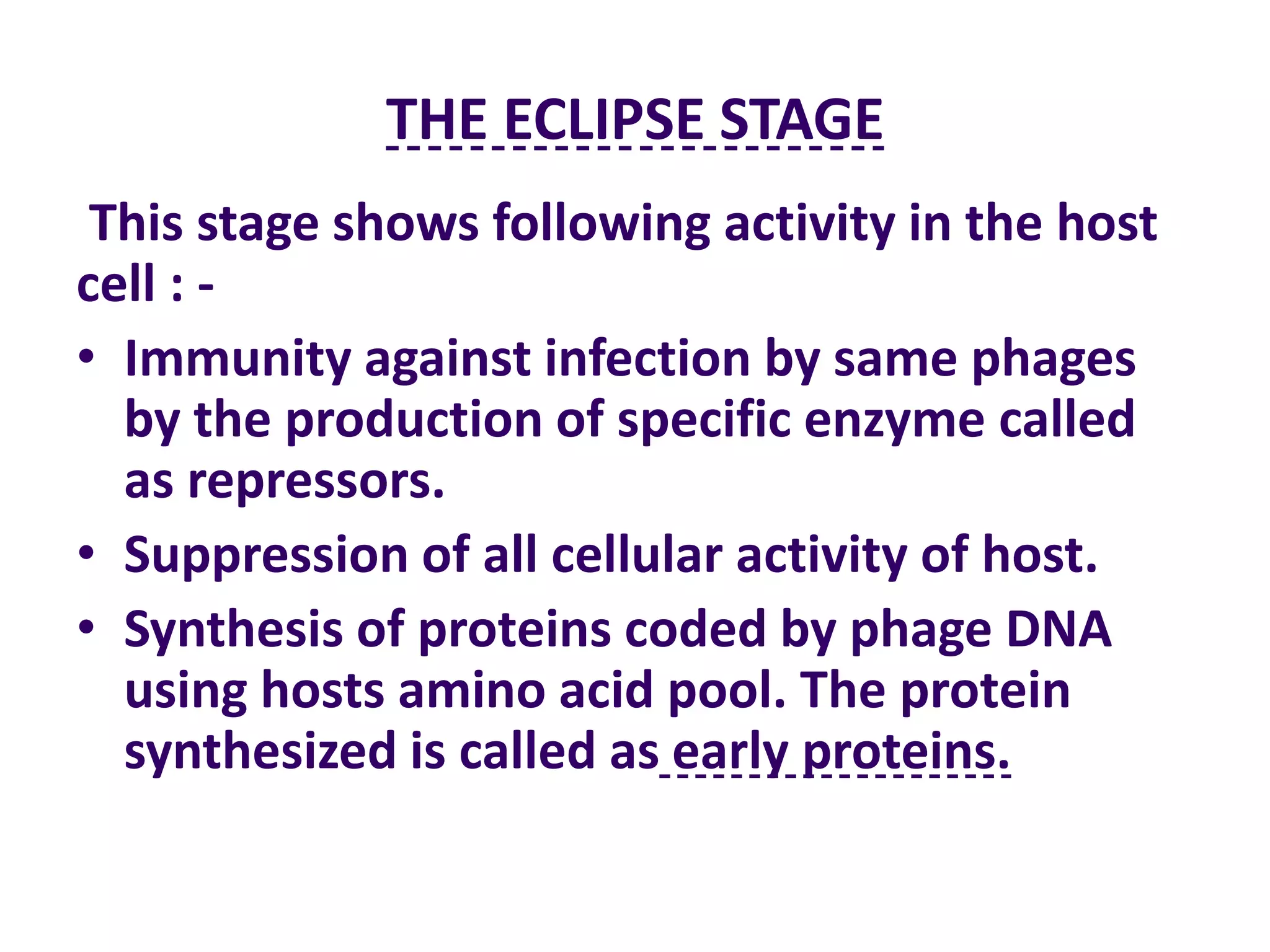 THE ECLIPSE STAGE

This stage shows following activity in the host cell : -

• Immunity against infection by same phages by the production of specific enzyme called as repressors.
• Suppression of all cellular activity of host.
• Synthesis of proteins coded by phage DNA using hosts amino acid pool. The protein synthesized is called as early proteins.